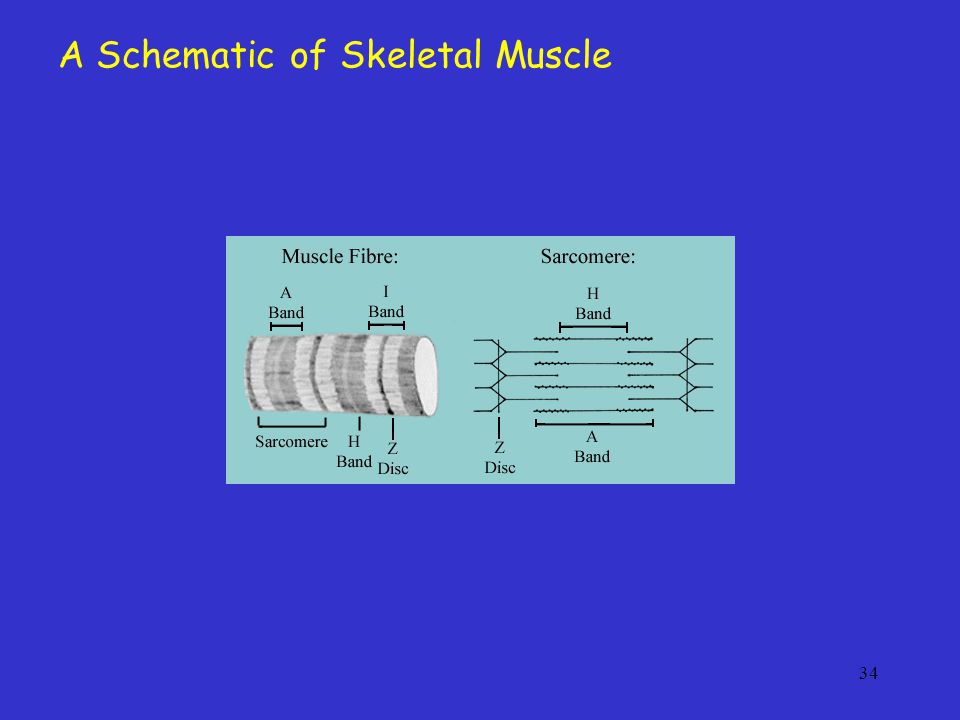 A Schematic of Skeletal Muscle

Muscle Fibre:

A Band

I Band

Sarcomere

H Band

Z Disc

Sarcomere:

H Band

Z Disc

A Band

34